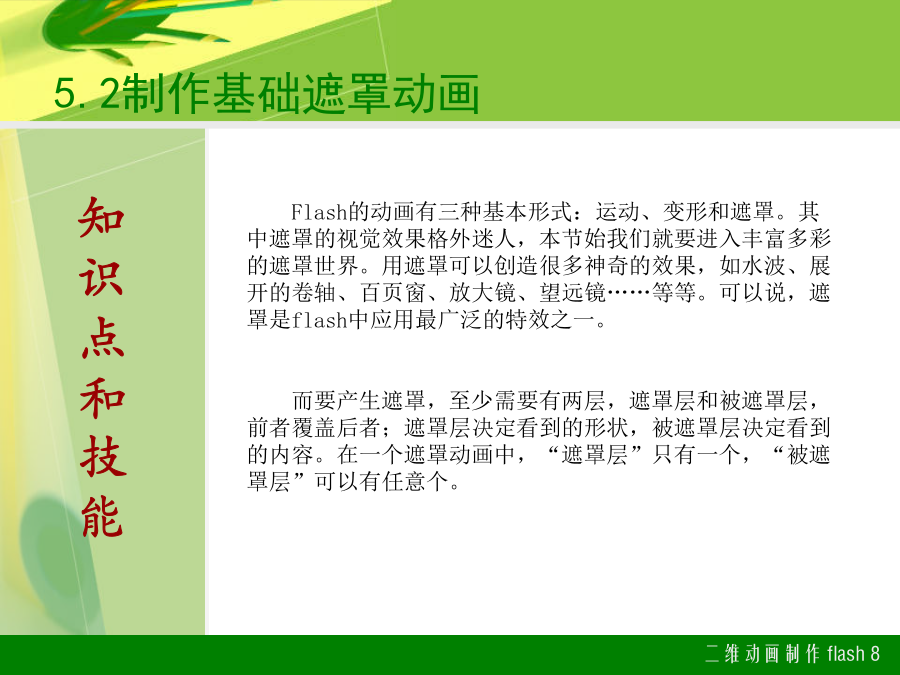 5.2制作基础遮罩动画

知识点和技能

Flash的动画有三种基本形式：运动、变形和遮罩。其中遮罩的视觉效果格外迷人，本节始我们就要进入丰富多彩的遮罩世界。用遮罩可以创造很多神奇的效果，如水波、展开的卷轴、百页窗、放大镜、望远镜……等等。可以说，遮罩是flash中应用最广泛的特效之一。

而要产生遮罩，至少需要有两层，遮罩层和被遮罩层，前者覆盖后者；遮罩层决定看到的形状，被遮罩层决定看到的内容。在一个遮罩动画中，“遮罩层”只有一个，“被遮罩层”可以有任意个。

二维动画制作 flash 8